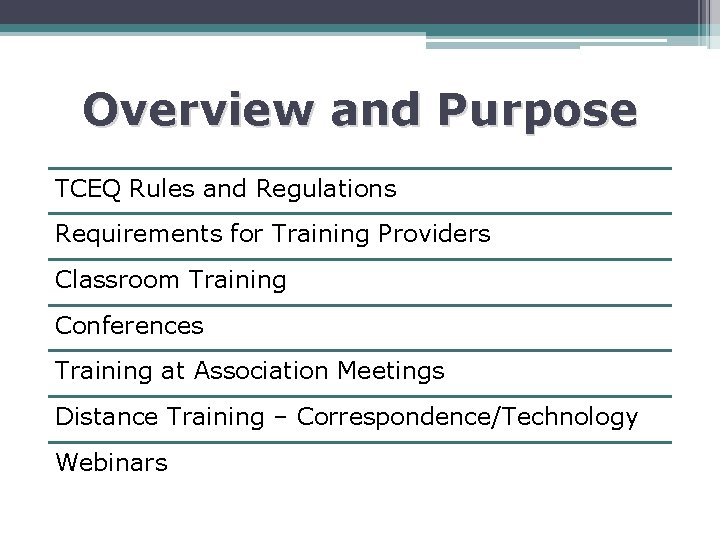 Overview and Purpose

TCEQ Rules and Regulations

Requirements for Training Providers

Classroom Training

Conferences

Training at Association Meetings

Distance Training – Correspondence/Technology

Webinars